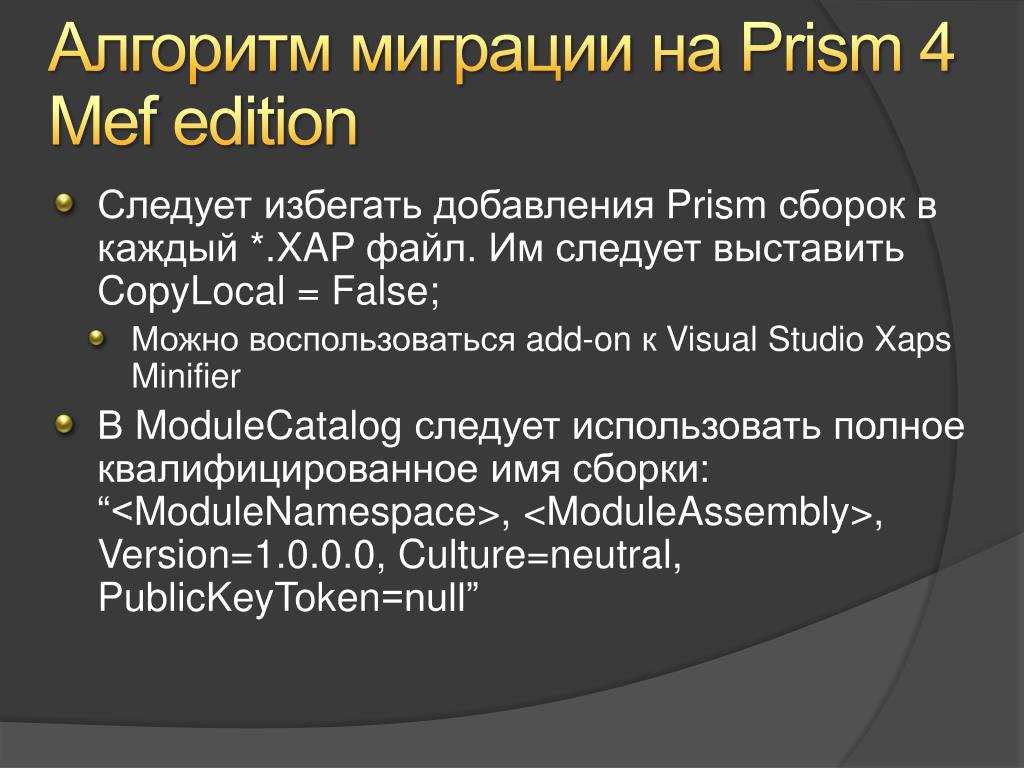 Алгоритм миграции на Prism 4 Mef edition

Следует избегать добавления Prism сборок в каждый *.XAP файл. Им следует выставить CopyLocal = False;

Можно воспользоваться add-on к Visual Studio Xaps Minifier

В ModuleCatalog следует использовать полное квалифицированное имя сборки: “<ModuleNamespace>, <ModuleAssembly>, Version=1.0.0.0, Culture=neutral, PublicKeyToken=null”